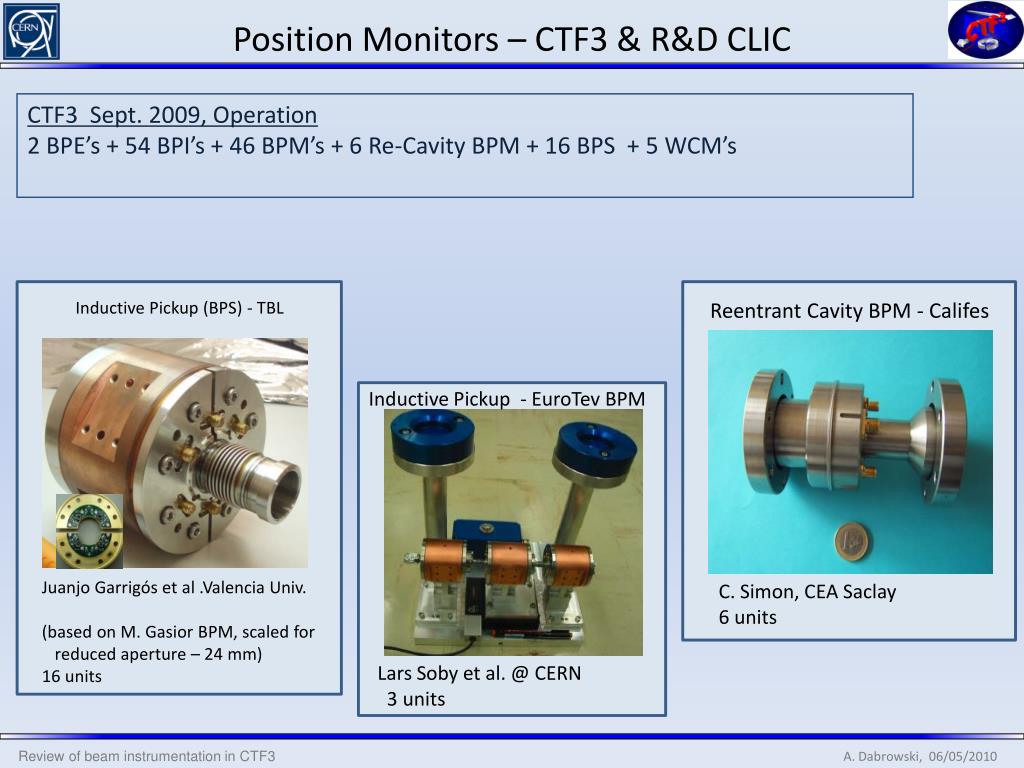 CERN

Position Monitors – CTF3 & R&D CLIC

CTF3

CTF3 Sept. 2009, Operation
2 BPE's + 54 BPI's + 46 BPM's + 6 Re-Cavity BPM + 16 BPS + 5 WCM's

Inductive Pickup (BPS) - TBL

Juanjo Garrigós et al .Valencia Univ.

(based on M. Gasior BPM, scaled for reduced aperture – 24 mm)
16 units

Inductive Pickup - EuroTev BPM

Lars Soby et al. @ CERN
3 units

Reentrant Cavity BPM - Califes

C. Simon, CEA Saclay
6 units

Review of beam instrumentation in CTF3

A. Dabrowski, 06/05/2010